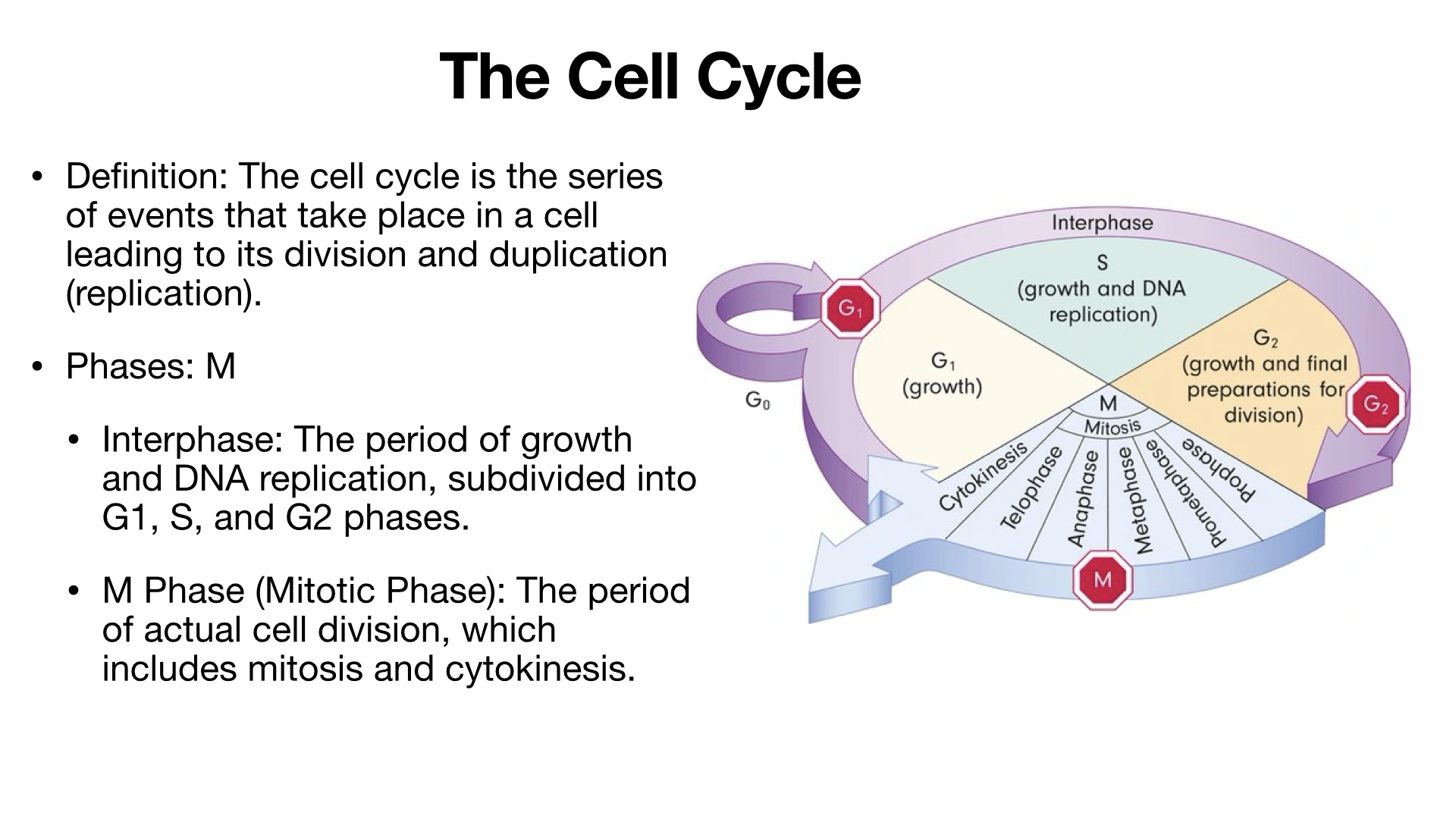 The Cell Cycle

• Definition: The cell cycle is the series of events that take place in a cell leading to its division and duplication (replication).

• Phases: M

• Interphase: The period of growth and DNA replication, subdivided into G1, S, and G2 phases.

• M Phase (Mitotic Phase): The period of actual cell division, which includes mitosis and cytokinesis.

Interphase

S
(growth and DNA replication)

$G_1$

$G_1$
(growth)

$G_2$
(growth and final preparations for division)

$G_2$

$G_0$

M
Mitosis

Cytokinesis
Telophase
Anaphase
Metaphase
Prometaphase
Prophase

M